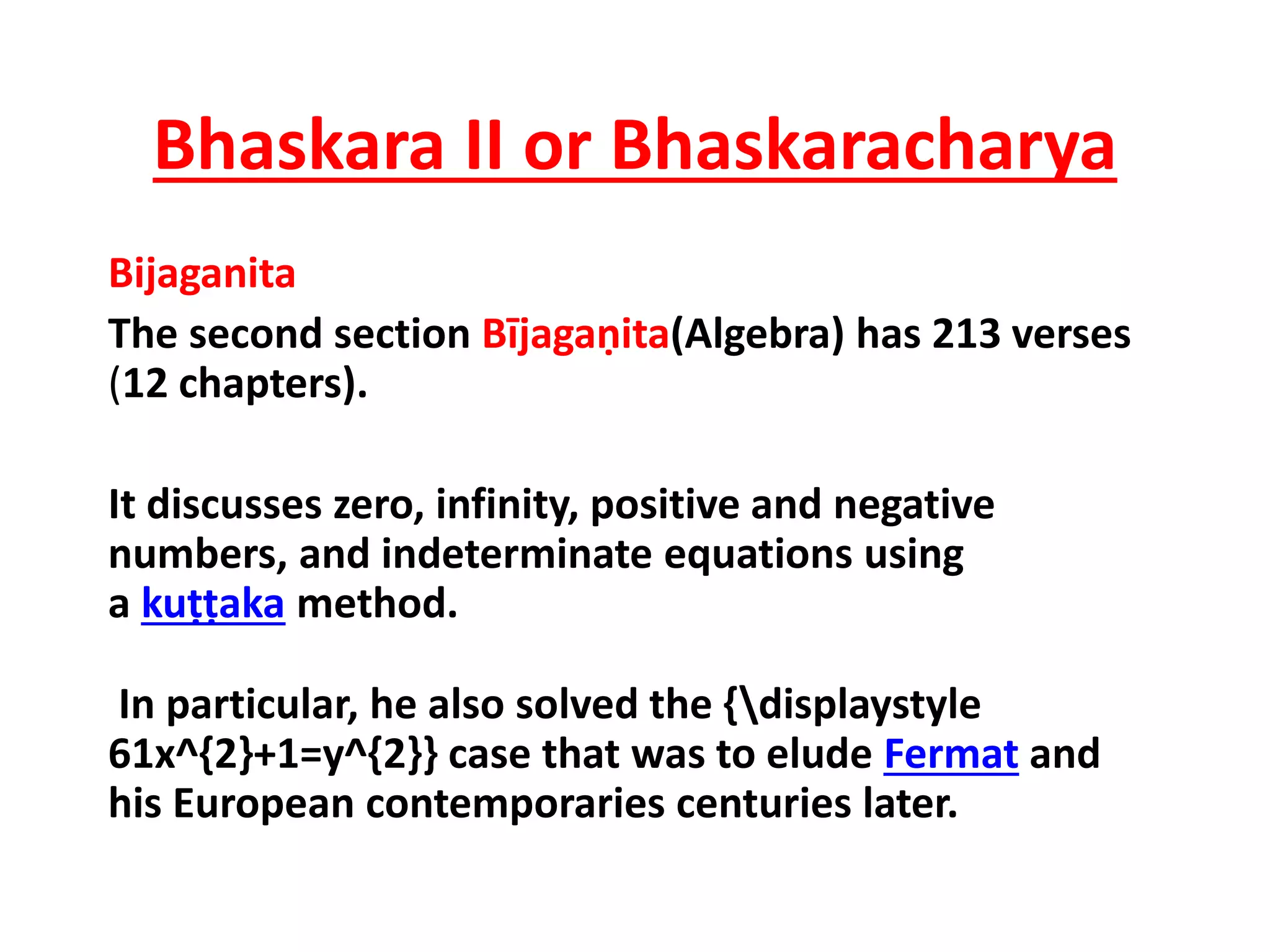 Bhaskara II or Bhaskaracharya

Bijaganita

The second section Bījagaṇita(Algebra) has 213 verses (12 chapters).

It discusses zero, infinity, positive and negative numbers, and indeterminate equations using a kuṭṭaka method.

In particular, he also solved the {\displaystyle 61x^{2}+1=y^{2}} case that was to elude Fermat and his European contemporaries centuries later.